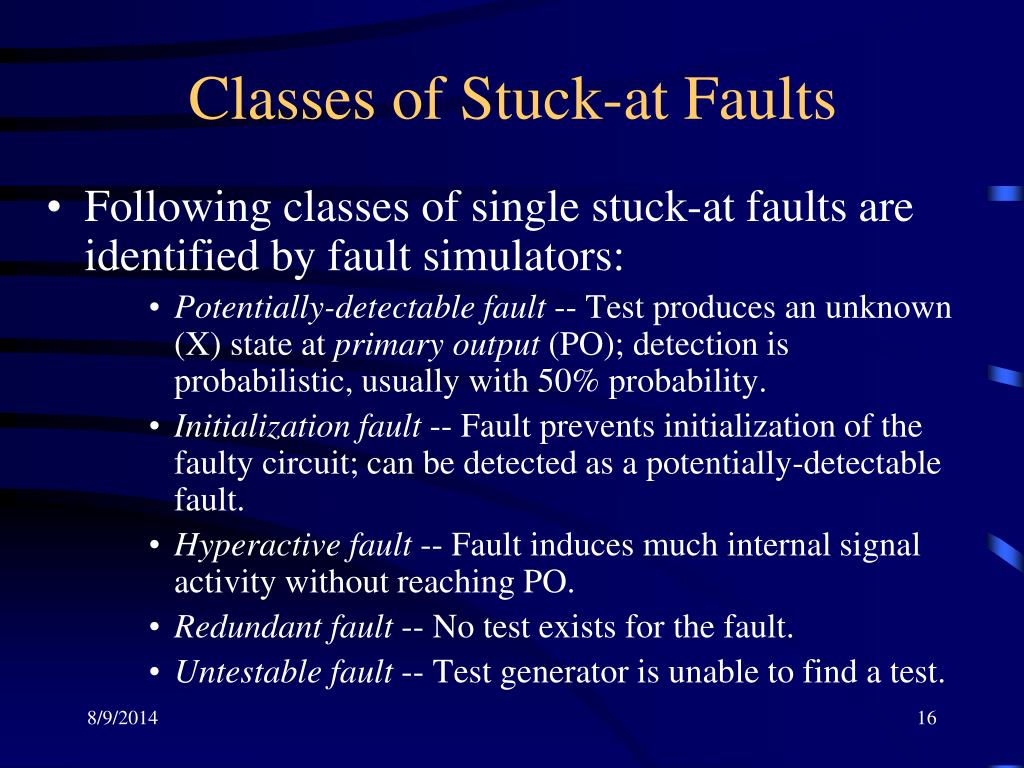 Classes of Stuck-at Faults

• Following classes of single stuck-at faults are identified by fault simulators:

• Potentially-detectable fault -- Test produces an unknown (X) state at primary output (PO); detection is probabilistic, usually with 50% probability.
• Initialization fault -- Fault prevents initialization of the faulty circuit; can be detected as a potentially-detectable fault.
• Hyperactive fault -- Fault induces much internal signal activity without reaching PO.
• Redundant fault -- No test exists for the fault.
• Untestable fault -- Test generator is unable to find a test.

8/9/2014

16